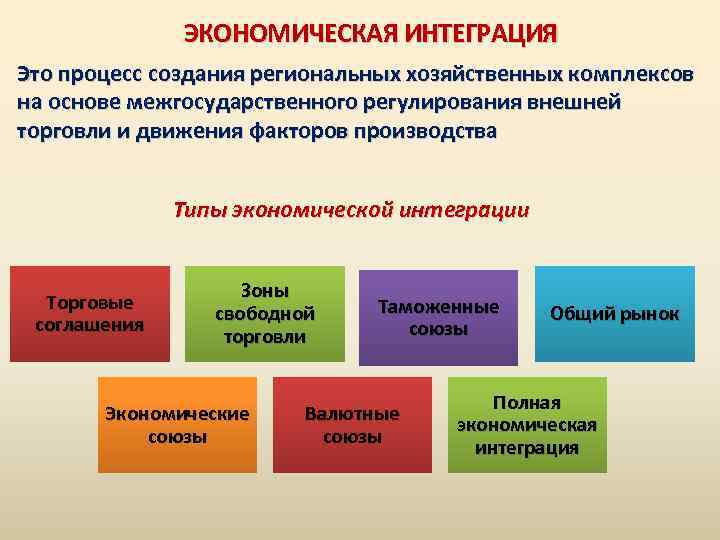 ЭКОНОМИЧЕСКАЯ ИНТЕГРАЦИЯ

Это процесс создания региональных хозяйственных комплексов на основе межгосударственного регулирования внешней торговли и движения факторов производства

Типы экономической интеграции

Торговые соглашения

Зоны свободной торговли

Таможенные союзы

Общий рынок

Экономические союзы

Валютные союзы

Полная экономическая интеграция